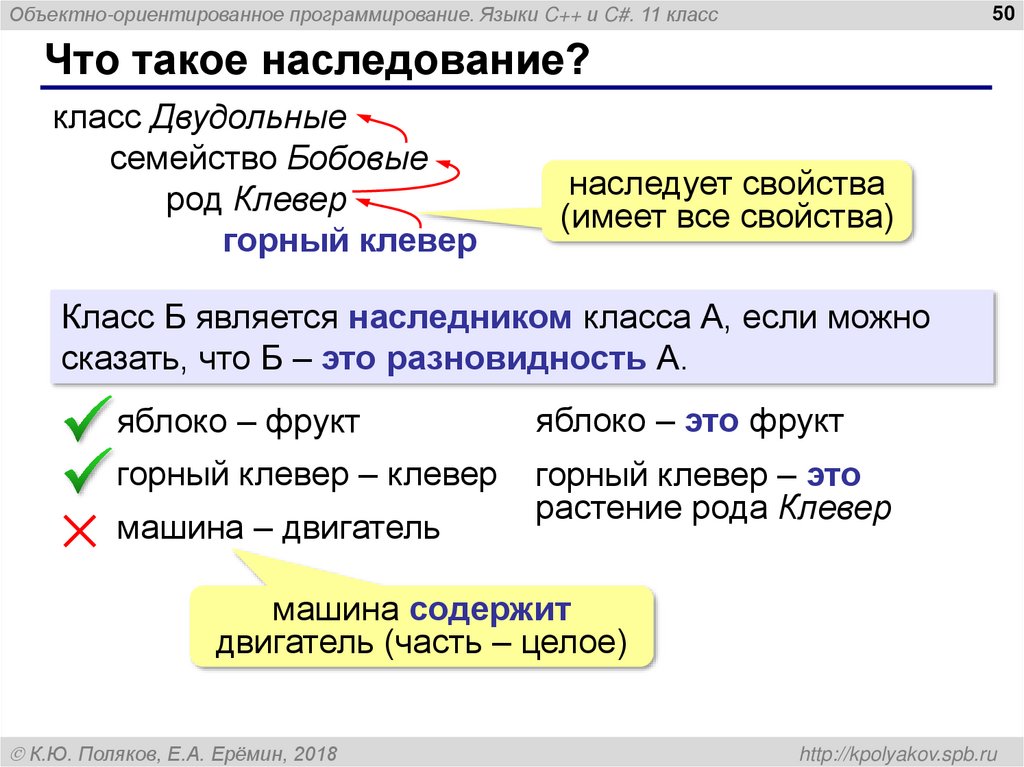 Объектно-ориентированное программирование. Языки C++ и C#. 11 класс

50

Что такое наследование?

класс Двудольные
семейство Бобовые
род Клевер
горный клевер

наследует свойства (имеет все свойства)

Класс Б является наследником класса А, если можно сказать, что Б – это разновидность А.

яблоко – фрукт

горный клевер – клевер

машина – двигатель

яблоко – это фрукт

горный клевер – это растение рода Клевер

машина содержит двигатель (часть – целое)

© К.Ю. Поляков, Е.А. Ерёмин, 2018

http://kpolyakov.spb.ru